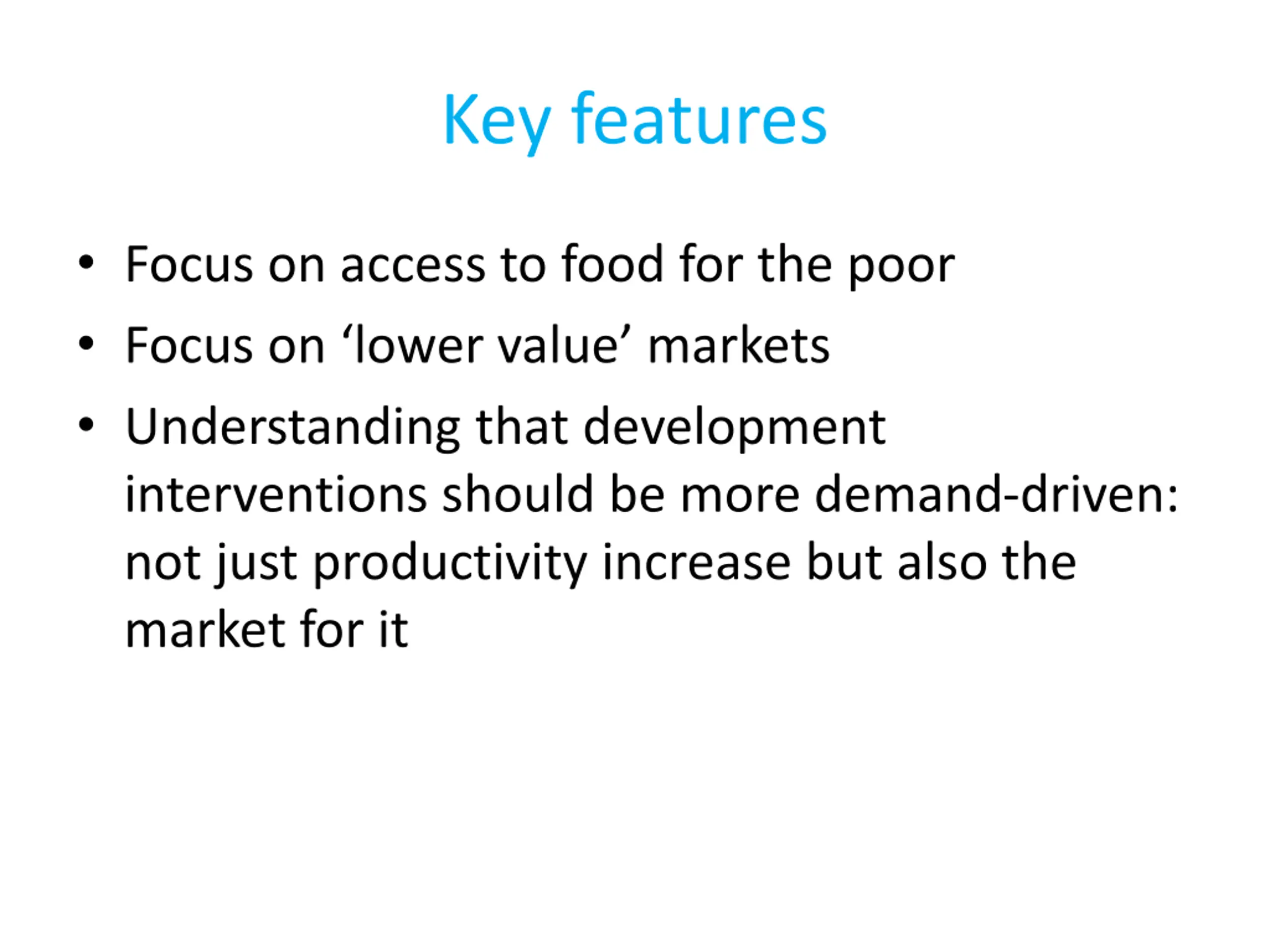 Key features

• Focus on access to food for the poor
• Focus on ‘lower value’ markets
• Understanding that development interventions should be more demand-driven: not just productivity increase but also the market for it